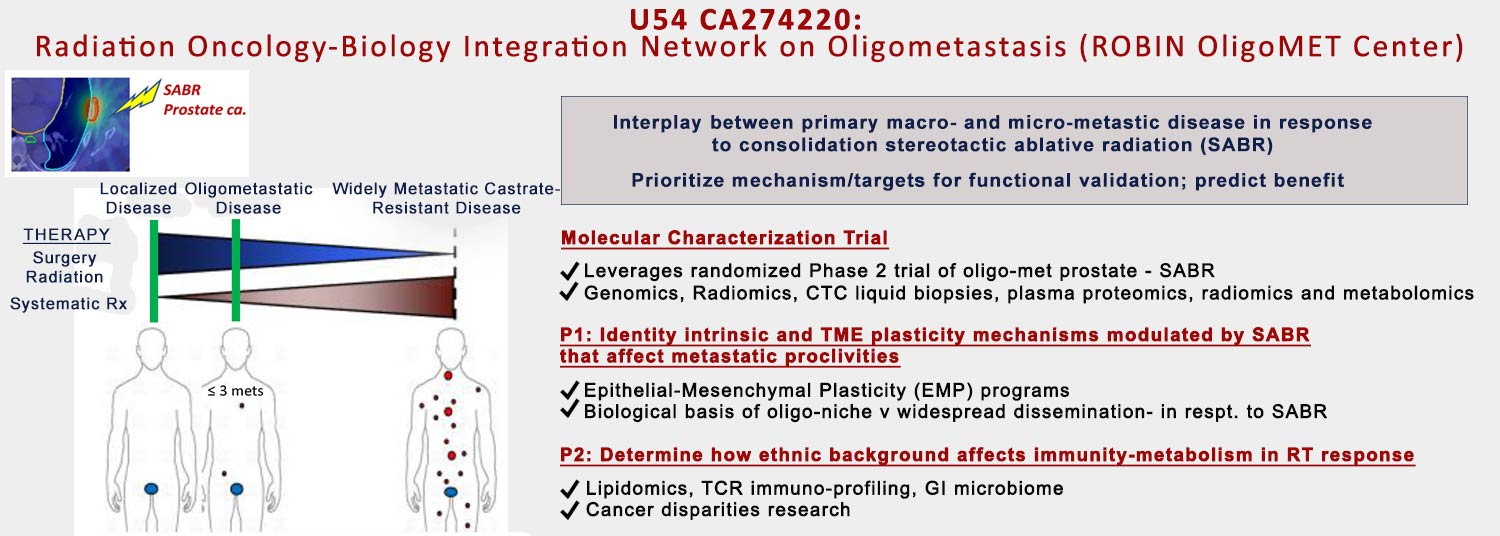 U54 CA274220:
Radiation Oncology-Biology Integration Network on Oligometastasis (ROBIN OligoMET Center)

SABR
Prostate ca.

Localized Disease

Oligometastatic Disease

Widely Metastatic Castrate-Resistant Disease

THERAPY
Surgery
Radiation
Systematic Rx

≤ 3 mets

Interplay between primary macro- and micro-metastic disease in response to consolidation stereotactic ablative radiation (SABR)

Prioritize mechanism/targets for functional validation; predict benefit

Molecular Characterization Trial

✓ Leverages randomized Phase 2 trial of oligo-met prostate - SABR
✓ Genomics, Radiomics, CTC liquid biopsies, plasma proteomics, radiomics and metabolomics

P1: Identity intrinsic and TME plasticity mechanisms modulated by SABR that affect metastatic proclivities

✓ Epithelial-Mesenchymal Plasticity (EMP) programs
✓ Biological basis of oligo-niche v widespread dissemination- in respt. to SABR

P2: Determine how ethnic background affects immunity-metabolism in RT response

✓ Lipidomics, TCR immuno-profiling, GI microbiome
✓ Cancer disparities research